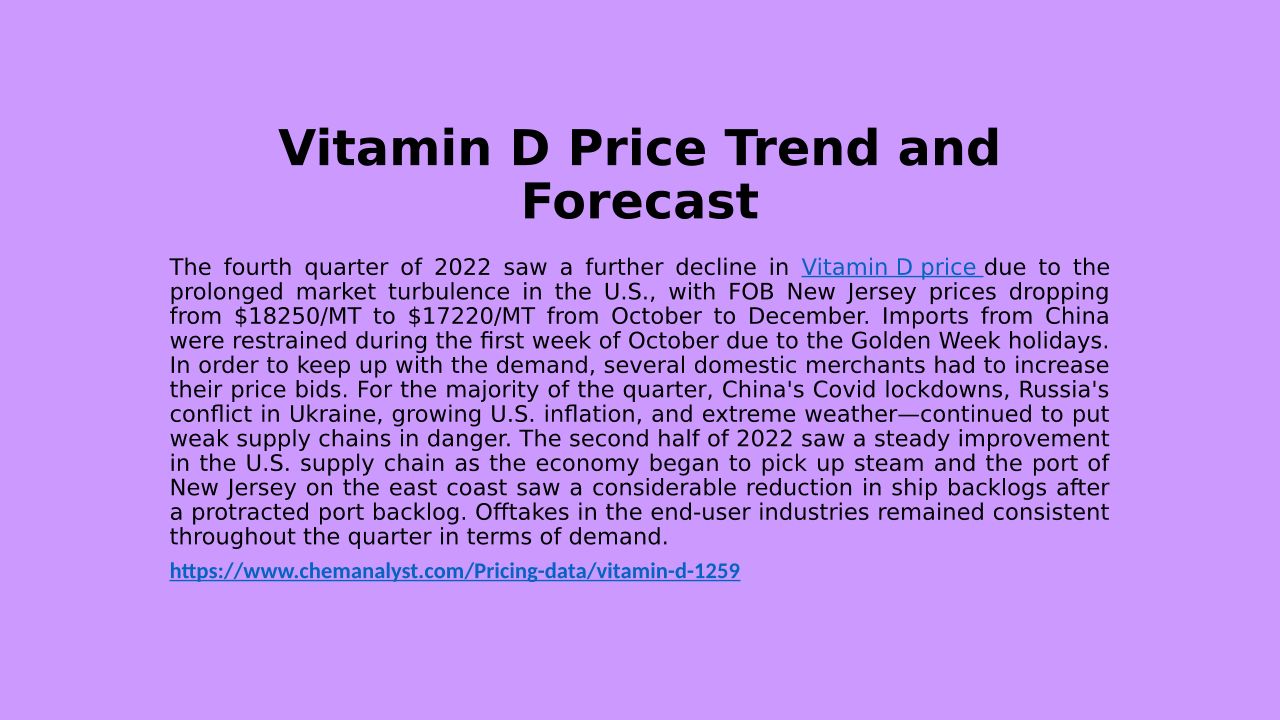 Vitamin D Price Trend and Forecast

The fourth quarter of 2022 saw a further decline in Vitamin D price due to the prolonged market turbulence in the U.S., with FOB New Jersey prices dropping from \$18250/MT to \$17220/MT from October to December. Imports from China were restrained during the first week of October due to the Golden Week holidays. In order to keep up with the demand, several domestic merchants had to increase their price bids. For the majority of the quarter, China's Covid lockdowns, Russia's conflict in Ukraine, growing U.S. inflation, and extreme weather—continued to put weak supply chains in danger. The second half of 2022 saw a steady improvement in the U.S. supply chain as the economy began to pick up steam and the port of New Jersey on the east coast saw a considerable reduction in ship backlogs after a protracted port backlog. Offtakes in the end-user industries remained consistent throughout the quarter in terms of demand.

https://www.chemanalyst.com/Pricing-data/vitamin-d-1259